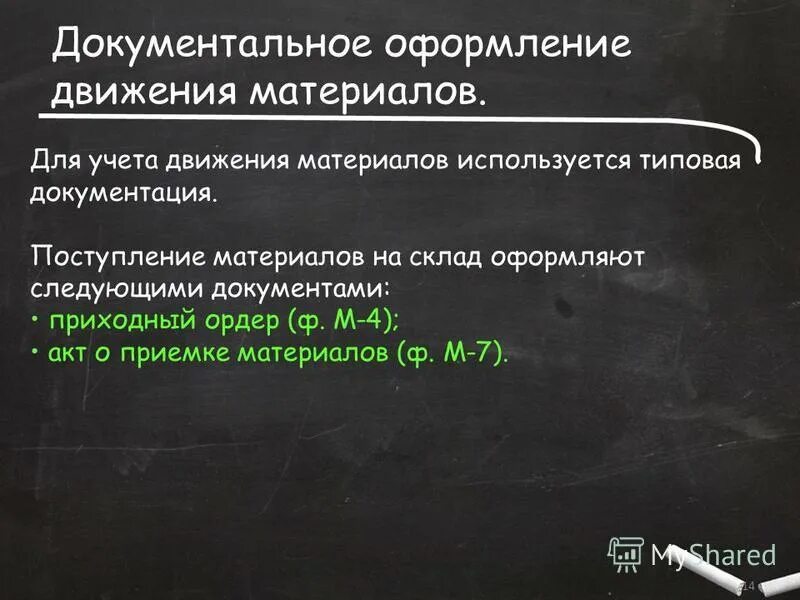 Документальное оформление движения материалов.

Для учета движения материалов используется типовая документация.

Поступление материалов на склад оформляют следующими документами:
• приходный ордер (ф. М-4);
• акт о приемке материалов (ф. М-7).

MyShared

14